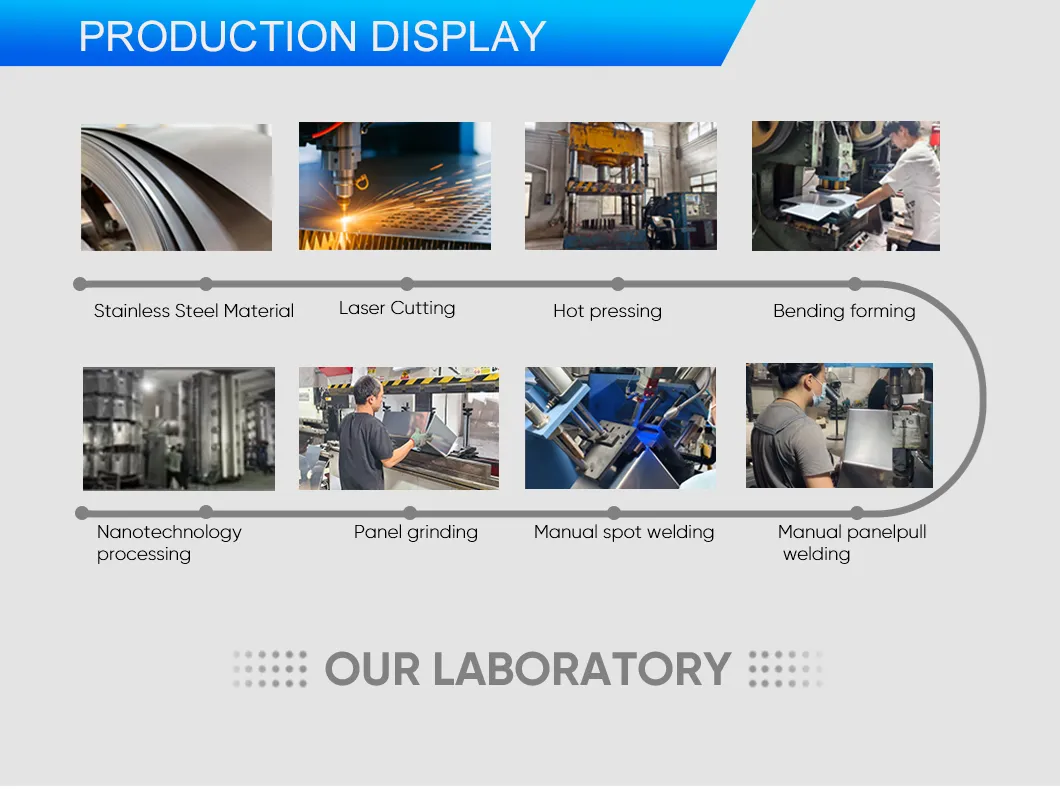 PRODUCTION DISPLAY

Stainless Steel Material

Laser Cutting

Hot pressing

Bending forming

Nanotechnology processing

Panel grinding

Manual spot welding

Manual panelpull welding

OUR LABORATORY